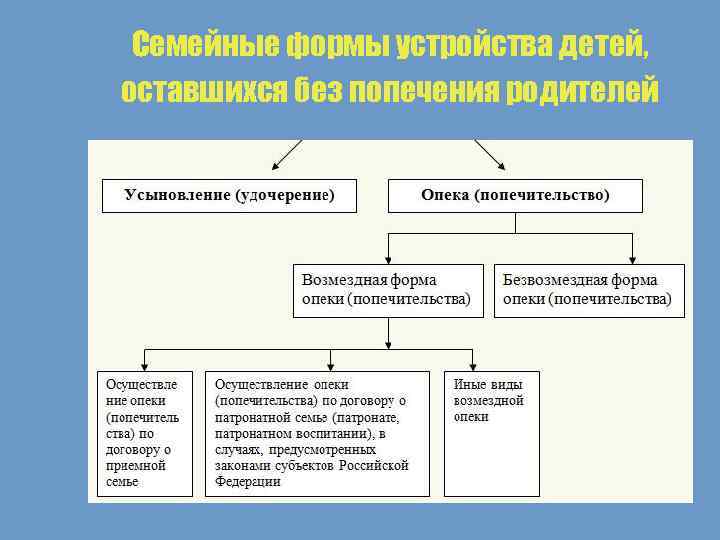 Семейные формы устройства детей, оставшихся без попечения родителей

Усыновление (удочерение)

Опека (попечительство)

Возмездная форма опеки (попечительства)

Безвозмездная форма опеки (попечительства)

Осуществление опеки (попечительства) по договору о приемной семье

Осуществление опеки (попечительства) по договору о патронатной семье (патронате, патронатном воспитании), в случаях, предусмотренных законами субъектов Российской Федерации

Иные виды возмездной опеки